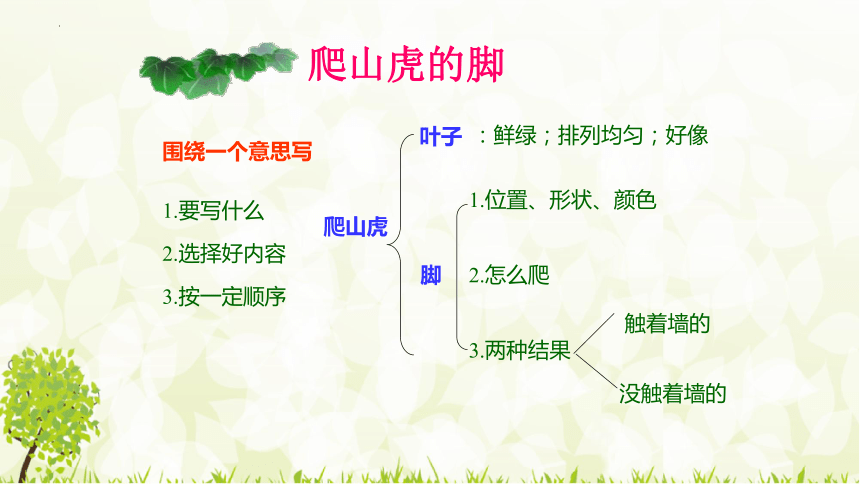 爬山虎的脚

围绕一个意思写

1.要写什么

2.选择好内容

3.按一定顺序

爬山虎

叶子 ：鲜绿；排列均匀；好像

脚

1.位置、形状、颜色

2.怎么爬

3.两种结果

触着墙的

没触着墙的